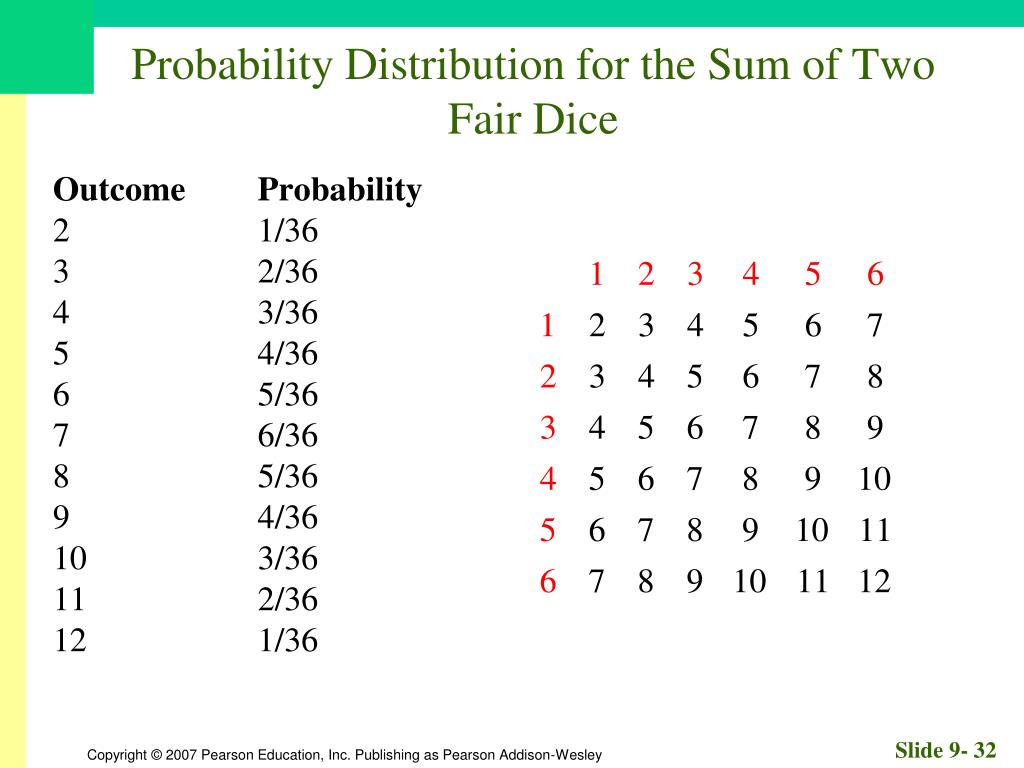 Probability Distribution for the Sum of Two Fair Dice

| Outcome | Probability |
|---|---|
| 2 | 1/36 |
| 3 | 2/36 |
| 4 | 3/36 |
| 5 | 4/36 |
| 6 | 5/36 |
| 7 | 6/36 |
| 8 | 5/36 |
| 9 | 4/36 |
| 10 | 3/36 |
| 11 | 2/36 |
| 12 | 1/36 |

| | 1 | 2 | 3 | 4 | 5 | 6 |
|---|---|---|---|---|---|---|
| 1 | 2 | 3 | 4 | 5 | 6 | 7 |
| 2 | 3 | 4 | 5 | 6 | 7 | 8 |
| 3 | 4 | 5 | 6 | 7 | 8 | 9 |
| 4 | 5 | 6 | 7 | 8 | 9 | 10 |
| 5 | 6 | 7 | 8 | 9 | 10 | 11 |
| 6 | 7 | 8 | 9 | 10 | 11 | 12 |

Copyright © 2007 Pearson Education, Inc. Publishing as Pearson Addison-Wesley

Slide 9- 32